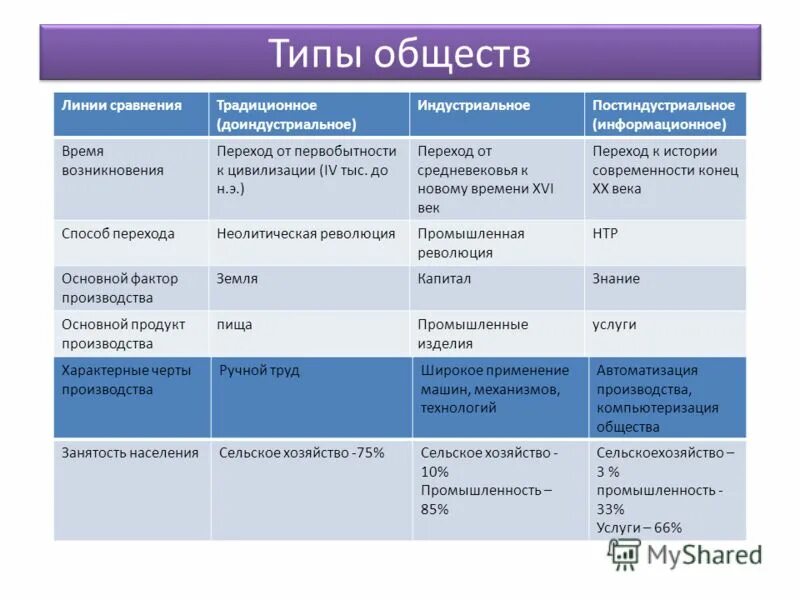 Типы обществ

| Линии сравнения | Традиционное (доиндустриальное) | Индустриальное | Постиндустриальное (информационное) |
|---|---|---|---|
| Время возникновения | Переход от первобытности к цивилизации (IV тыс. до н.э.) | Переход от средневековья к новому времени XVI век | Переход к истории современности конец XX века |
| Способ перехода | Неолитическая революция | Промышленная революция | НТР |
| Основной фактор производства | Земля | Капитал | Знание |
| Основной продукт производства | пища | Промышленные изделия | услуги |
| Характерные черты производства | Ручной труд | Широкое применение машин, механизмов, технологий | Автоматизация производства, компьютеризация общества |
| Занятость населения | Сельское хозяйство -75% | Сельское хозяйство - 10% Промышленность – 85% | Сельскоехозяйство – 3 % промышленность - 33% Услуги – 66% |

MyShared